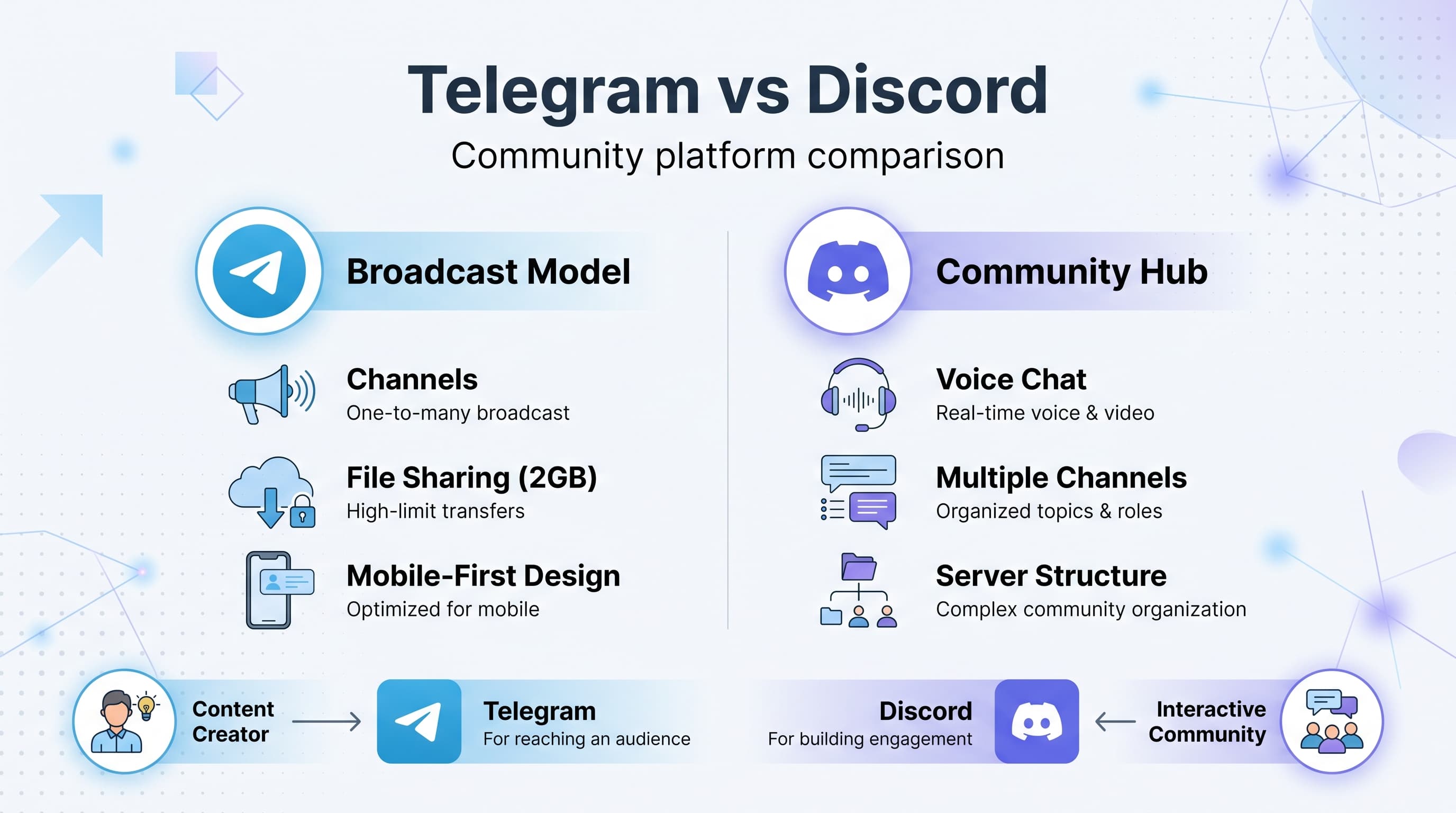 Telegram vs Discord
Community platform comparison

Broadcast Model

Channels
One-to-many broadcast

File Sharing (2GB)
High-limit transfers

Mobile-First Design
Optimized for mobile

Community Hub

Voice Chat
Real-time voice & video

Multiple Channels
Organized topics & roles

Server Structure
Complex community organization

Content Creator

Telegram
For reaching an audience

Discord
For building engagement

Interactive Community